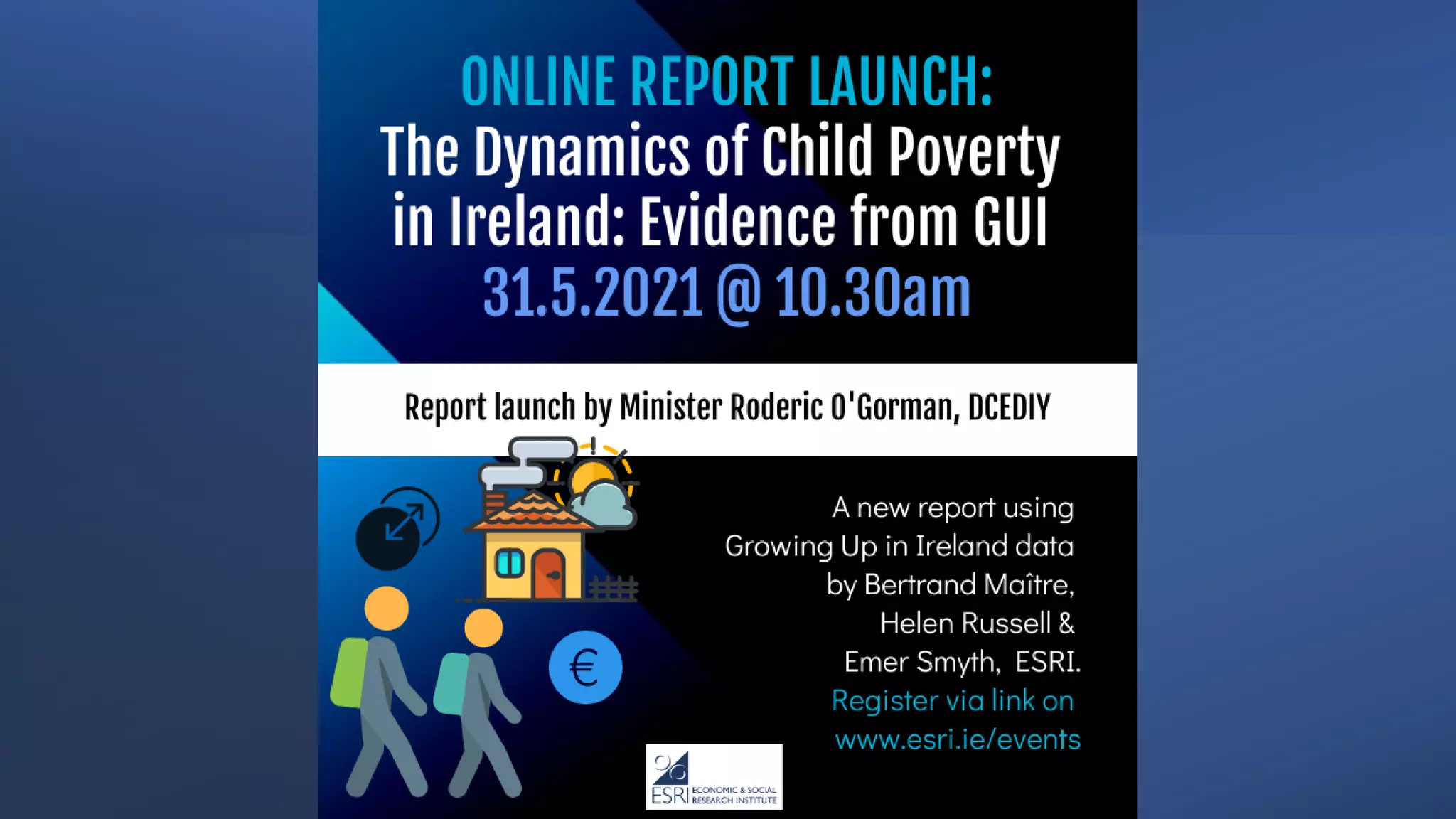 ONLINE REPORT LAUNCH:
The Dynamics of Child Poverty in Ireland: Evidence from GUI
31.5.2021 @ 10.30am

Report launch by Minister Roderic O'Gorman, DCEDIY

A new report using Growing Up in Ireland data by Bertrand Maître, Helen Russell & Emer Smyth, ESRI.
Register via link on www.esri.ie/events

€

ESRI ECONOMIC & SOCIAL RESEARCH INSTITUTE